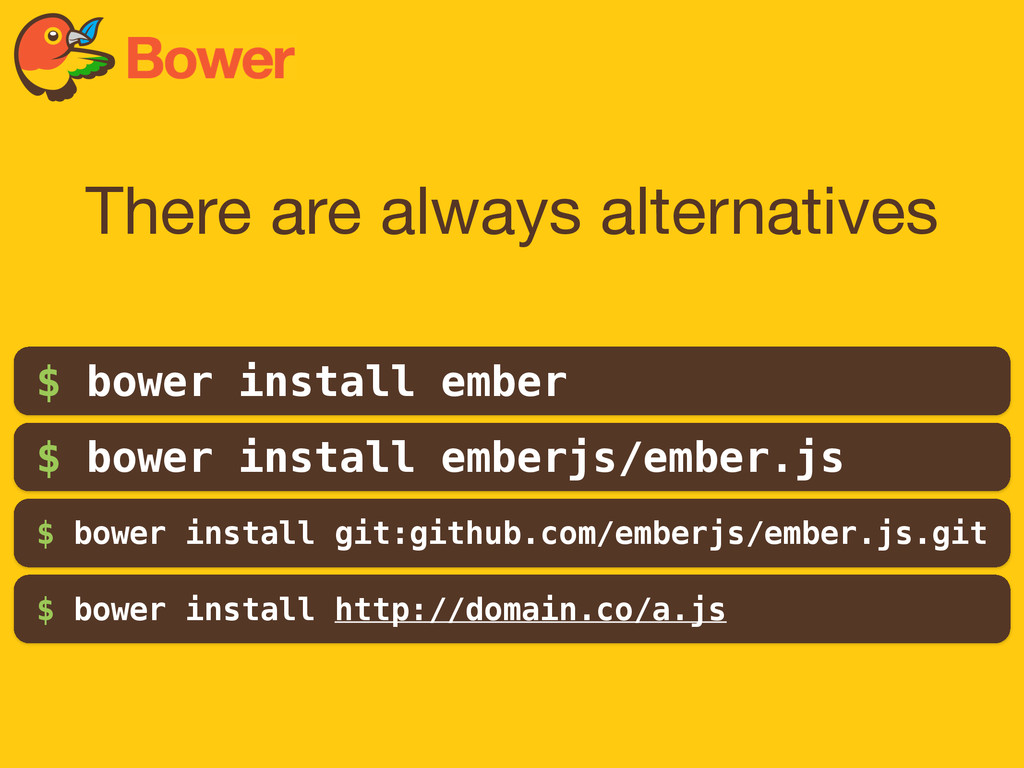 Bower

There are always alternatives

$ bower install ember

$ bower install emberjs/ember.js

$ bower install git:github.com/emberjs/ember.js.git

$ bower install http://domain.co/a.js